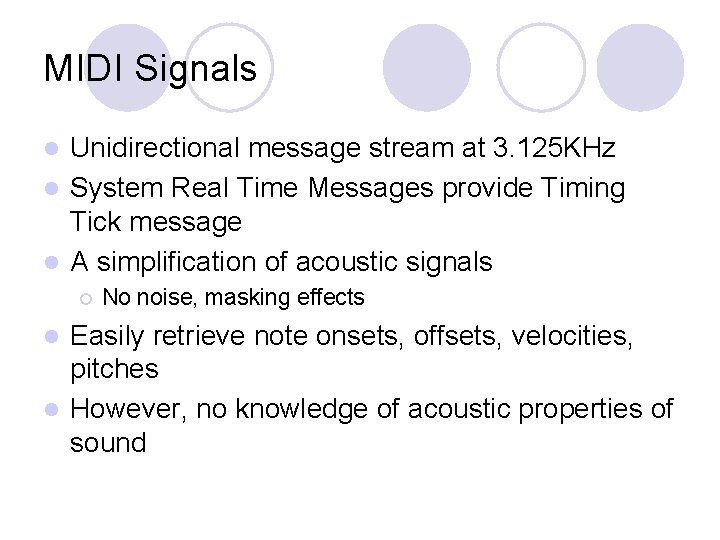 MIDI Signals

- Unidirectional message stream at 3.125KHz
- System Real Time Messages provide Timing Tick message
- A simplification of acoustic signals
  - No noise, masking effects
- Easily retrieve note onsets, offsets, velocities, pitches
- However, no knowledge of acoustic properties of sound